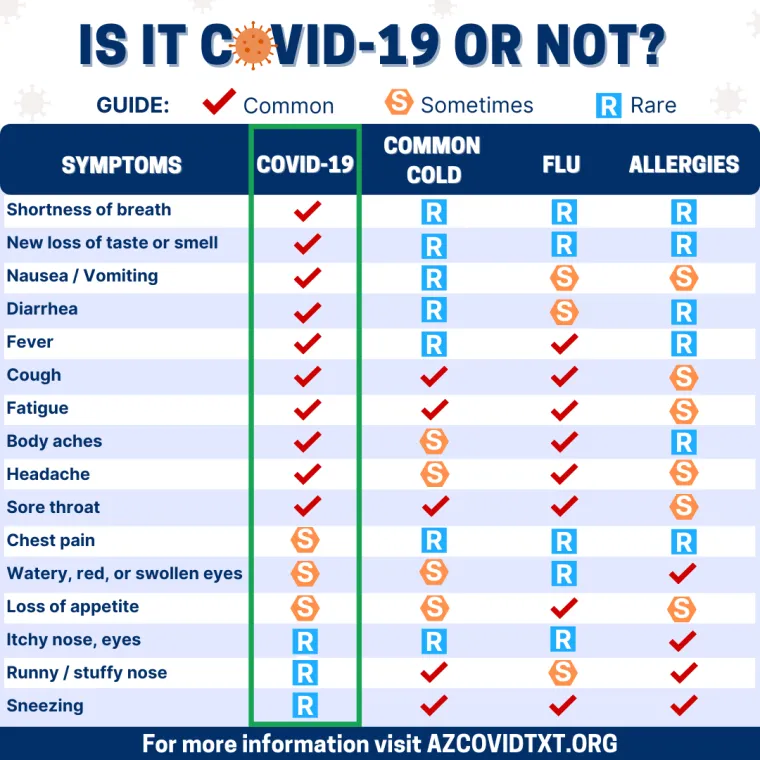 IS IT COVID-19 OR NOT?

GUIDE: ✓ Common  S Sometimes  R Rare

| SYMPTOMS | COVID-19 | COMMON COLD | FLU | ALLERGIES |
|---|---|---|---|---|
| Shortness of breath | ✓ | R | R | R |
| New loss of taste or smell | ✓ | R | R | R |
| Nausea / Vomiting | ✓ | R | S | S |
| Diarrhea | ✓ | R | S | R |
| Fever | ✓ | R | ✓ | R |
| Cough | ✓ | ✓ | ✓ | S |
| Fatigue | ✓ | ✓ | ✓ | S |
| Body aches | ✓ | S | ✓ | R |
| Headache | ✓ | S | ✓ | S |
| Sore throat | ✓ | ✓ | ✓ | S |
| Chest pain | S | R | R | R |
| Watery, red, or swollen eyes | S | S | R | ✓ |
| Loss of appetite | S | S | ✓ | S |
| Itchy nose, eyes | R | R | R | ✓ |
| Runny / stuffy nose | R | ✓ | S | ✓ |
| Sneezing | R | ✓ | ✓ | ✓ |

For more information visit AZCOVIDTXT.ORG